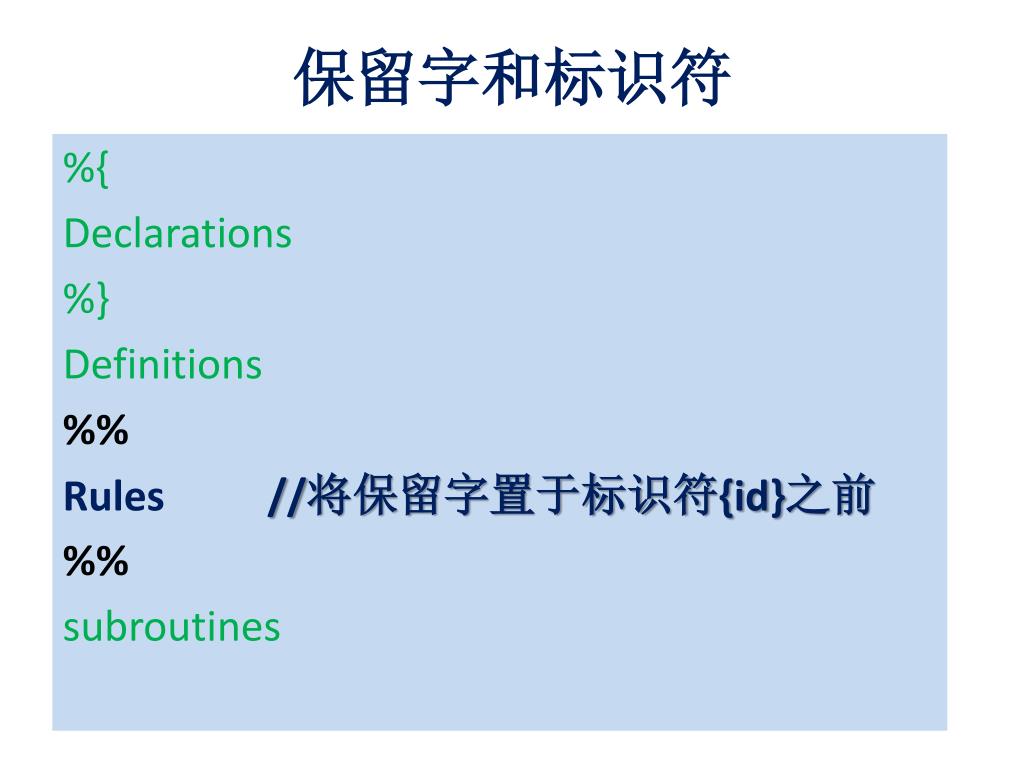 保留字和标识符

%{
Declarations
%}
Definitions
%%
Rules //将保留字置于标识符{id}之前
%%
subroutines